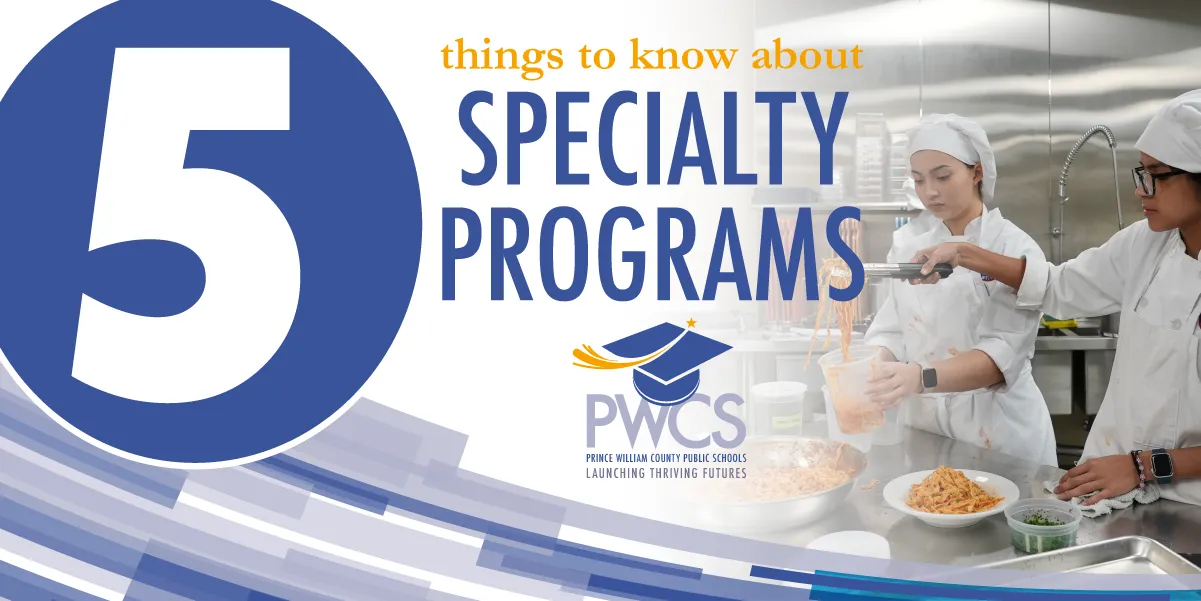 5

things to know about

SPECIALTY PROGRAMS

PWCS
PRINCE WILLIAM COUNTY PUBLIC SCHOOLS
LAUNCHING THRIVING FUTURES